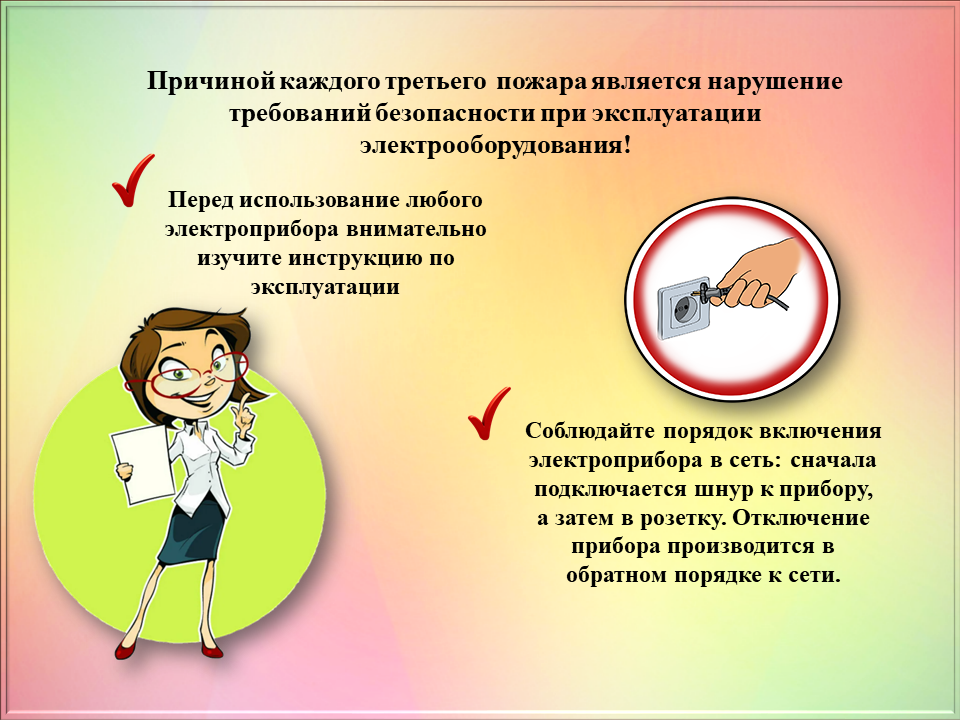 Причиной каждого третьего пожара является нарушение требований безопасности при эксплуатации электрооборудования!

Перед использование любого электроприбора внимательно изучите инструкцию по эксплуатации

Соблюдайте порядок включения электроприбора в сеть: сначала подключается шнур к прибору, а затем в розетку. Отключение прибора производится в обратном порядке к сети.